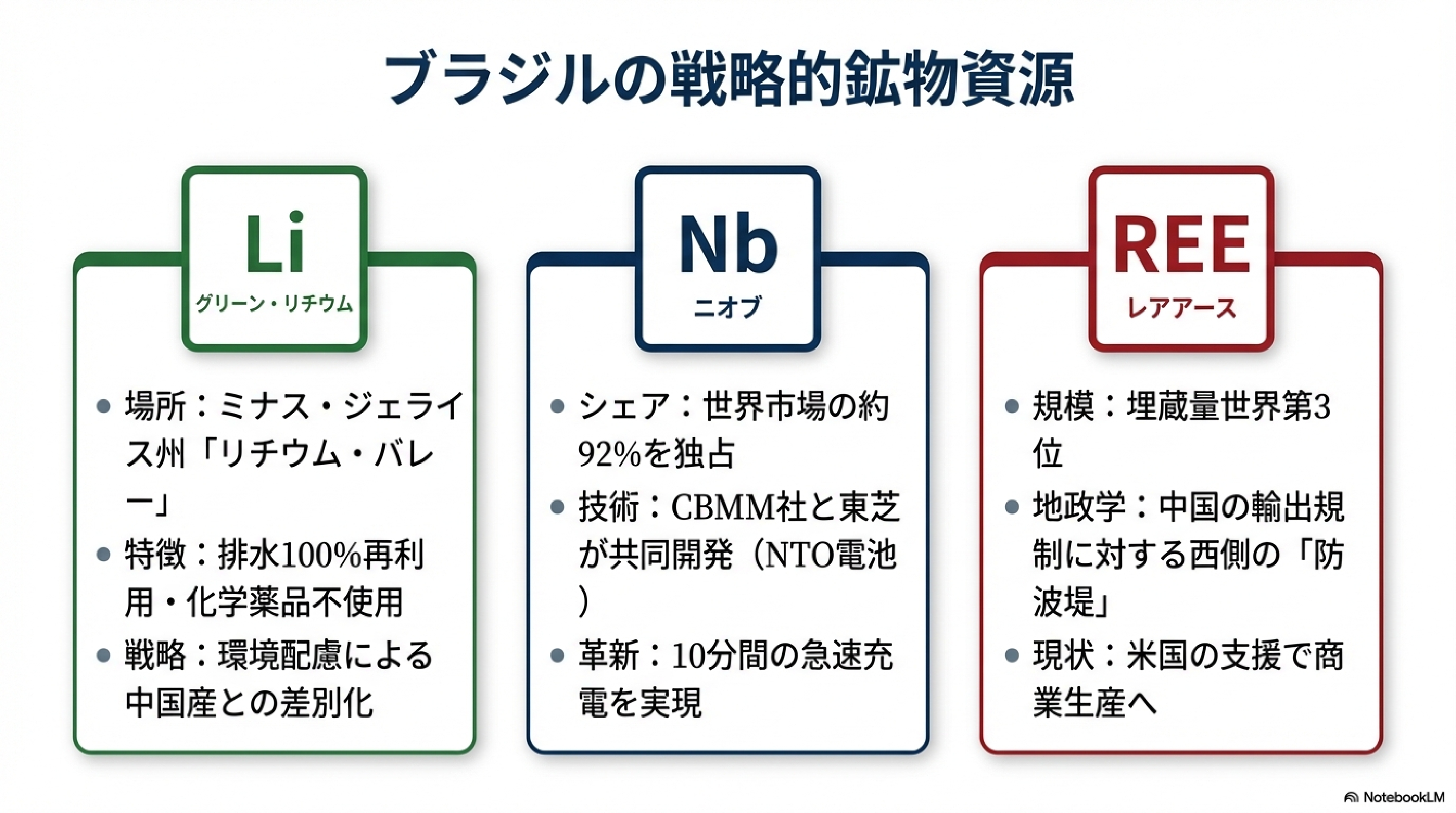 ブラジルの戦略的鉱物資源

Li
グリーン・リチウム

• 場所：ミナス・ジェライス州「リチウム・バレー」
• 特徴：排水100%再利用・化学薬品不使用
• 戦略：環境配慮による中国産との差別化

Nb
ニオブ

• シェア：世界市場の約92%を独占
• 技術：CBMM社と東芝が共同開発（NTO電池）
• 革新：10分間の急速充電を実現

REE
レアアース

• 規模：埋蔵量世界第3位
• 地政学：中国の輸出規制に対する西側の「防波堤」
• 現状：米国の支援で商業生産へ

NotebookLM